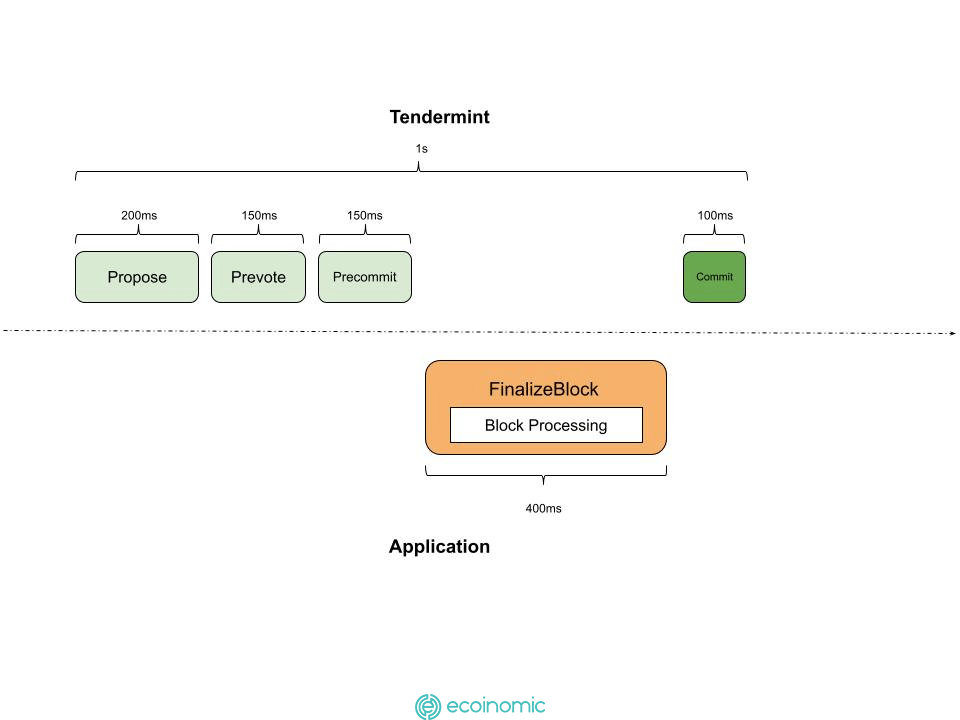 Tendermint

1s

200ms

150ms

150ms

100ms

Propose

Prevote

Precommit

Commit

FinalizeBlock

Block Processing

400ms

Application

ecoinomic